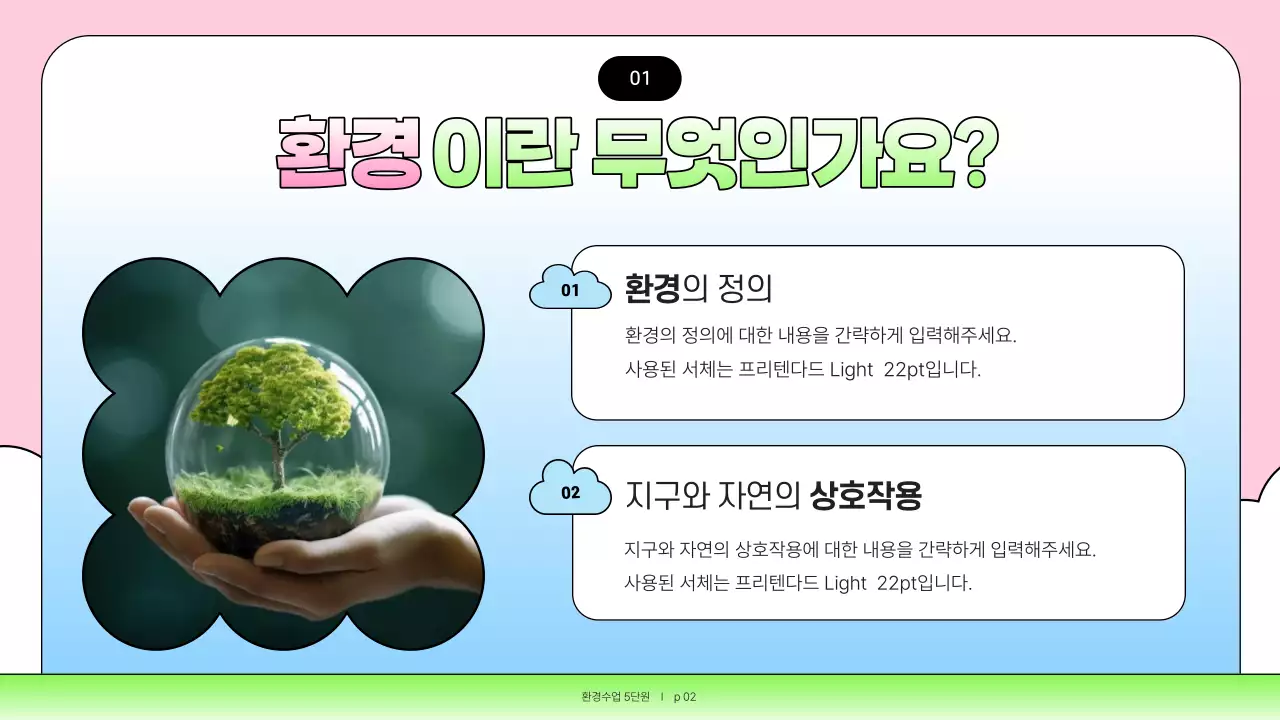 01

환경 이란 무엇인가요?

01 환경의 정의

환경의 정의에 대한 내용을 간략하게 입력해주세요.
사용된 서체는 프리텐다드 Light 22pt입니다.

02 지구와 자연의 상호작용

지구와 자연의 상호작용에 대한 내용을 간략하게 입력해주세요.
사용된 서체는 프리텐다드 Light 22pt입니다.

환경수업 5단원 I p 02